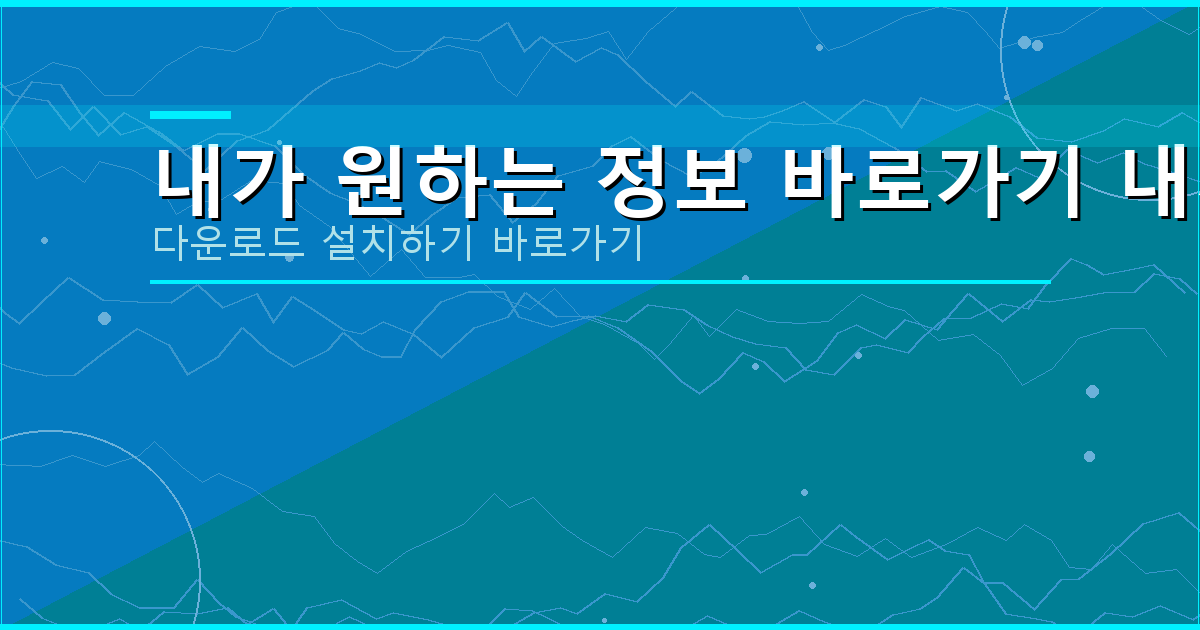 내가 원하는 정보 바로가기 내

다운로드 설치하기 바로가기